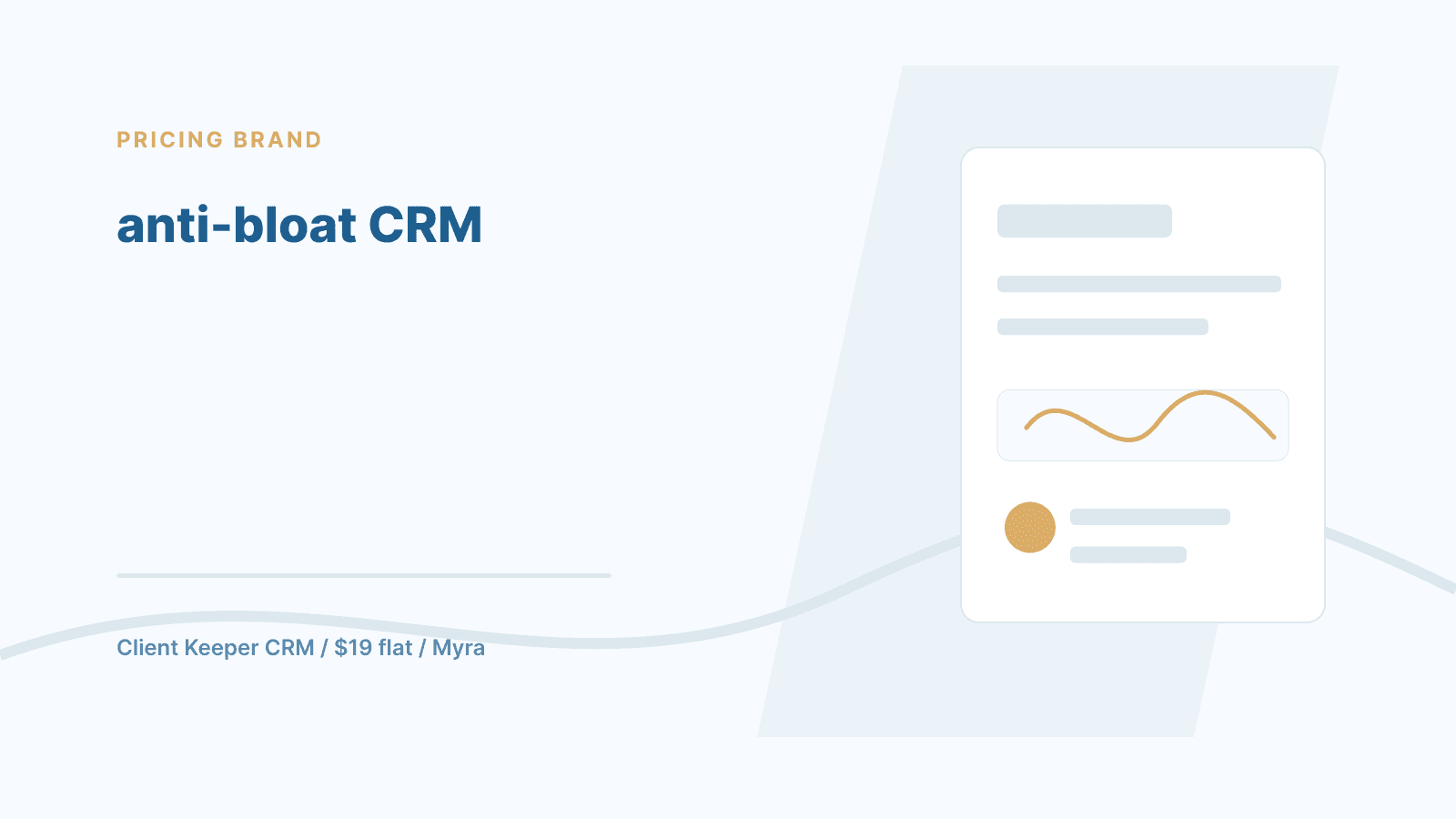 PRICING BRAND

anti-bloat CRM

Client Keeper CRM / \$19 flat / Myra